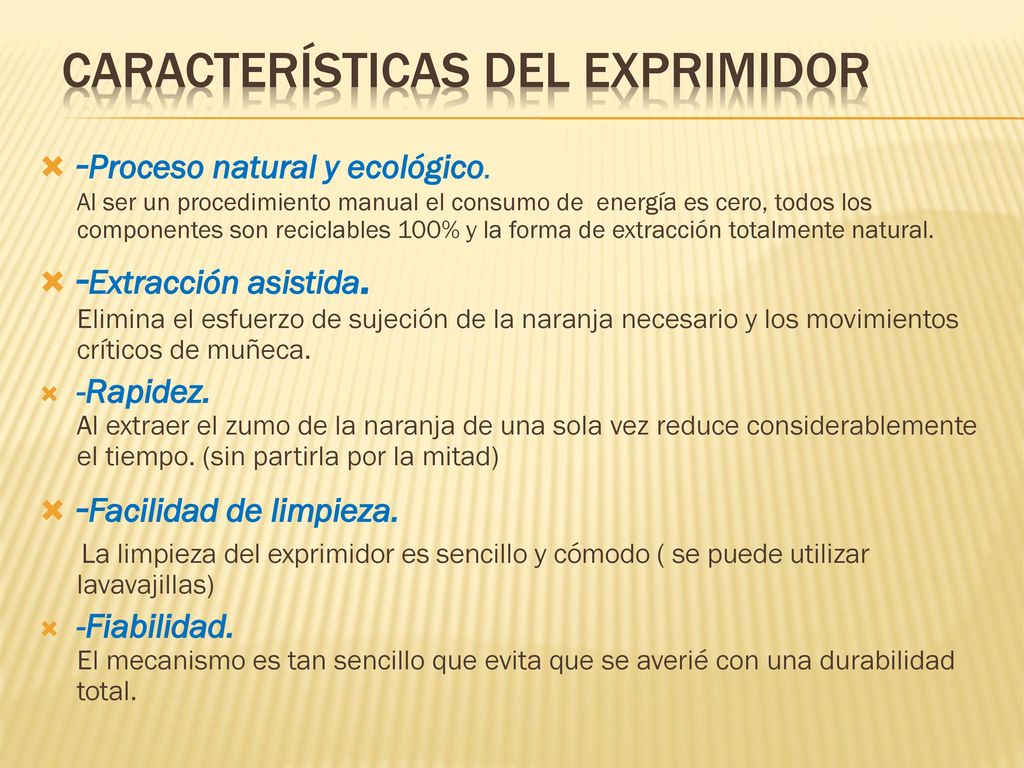 CARACTERÍSTICAS DEL EXPRIMIDOR

-Proceso natural y ecológico.
Al ser un procedimiento manual el consumo de energía es cero, todos los componentes son reciclables 100% y la forma de extracción totalmente natural.

-Extracción asistida.
Elimina el esfuerzo de sujeción de la naranja necesario y los movimientos críticos de muñeca.

-Rapidez.
Al extraer el zumo de la naranja de una sola vez reduce considerablemente el tiempo. (sin partirla por la mitad)

-Facilidad de limpieza.
La limpieza del exprimidor es sencillo y cómodo ( se puede utilizar lavavajillas)

-Fiabilidad.
El mecanismo es tan sencillo que evita que se averié con una durabilidad total.